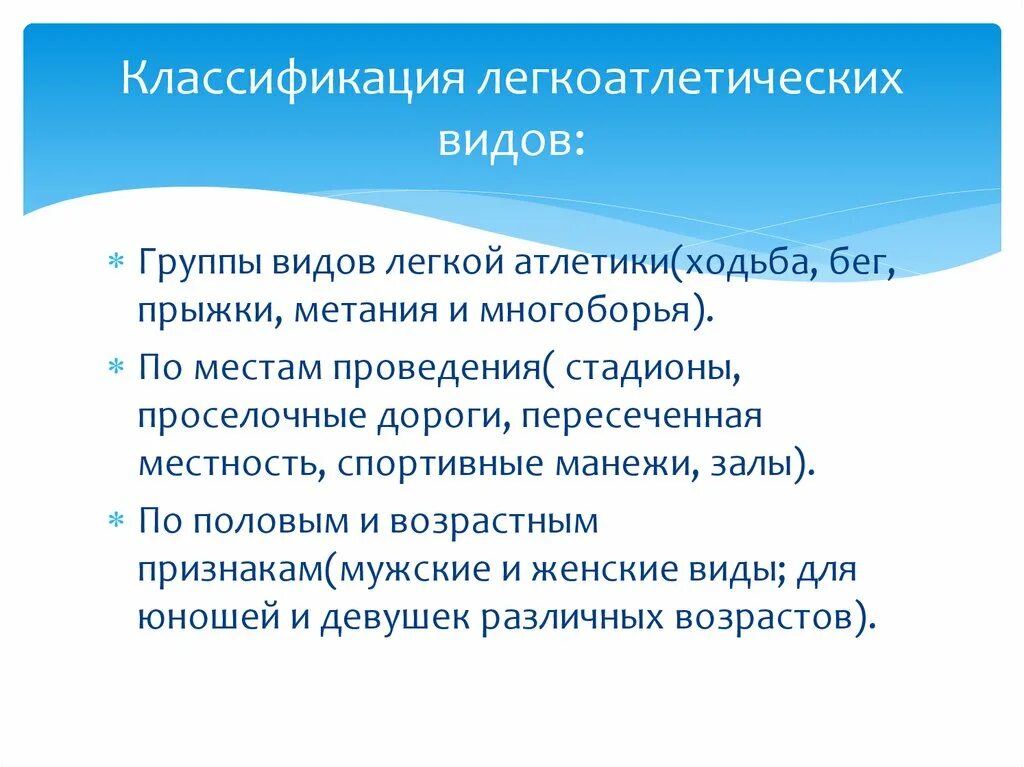 Классификация легкоатлетических видов:

* Группы видов легкой атлетики(ходьба, бег, прыжки, метания и многоборья).
* По местам проведения( стадионы, проселочные дороги, пересеченная местность, спортивные манежи, залы).
* По половым и возрастным признакам(мужские и женские виды; для юношей и девушек различных возрастов).